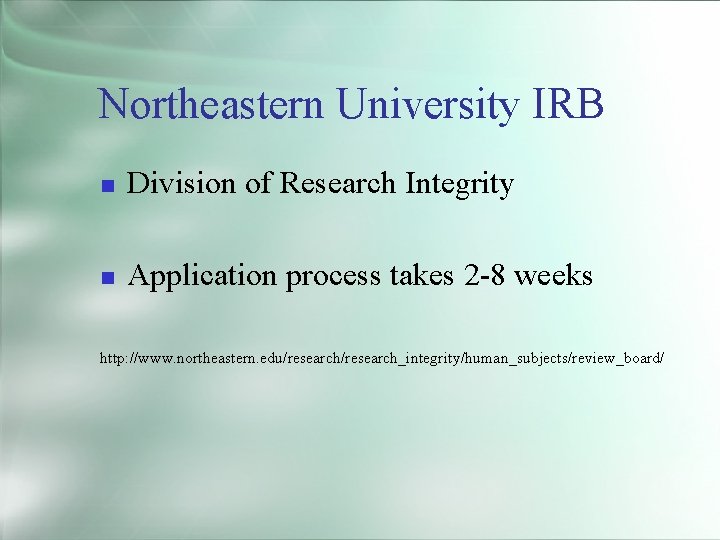 Northeastern University IRB

- Division of Research Integrity

- Application process takes 2-8 weeks

http://www.northeastern.edu/research/research_integrity/human_subjects/review_board/